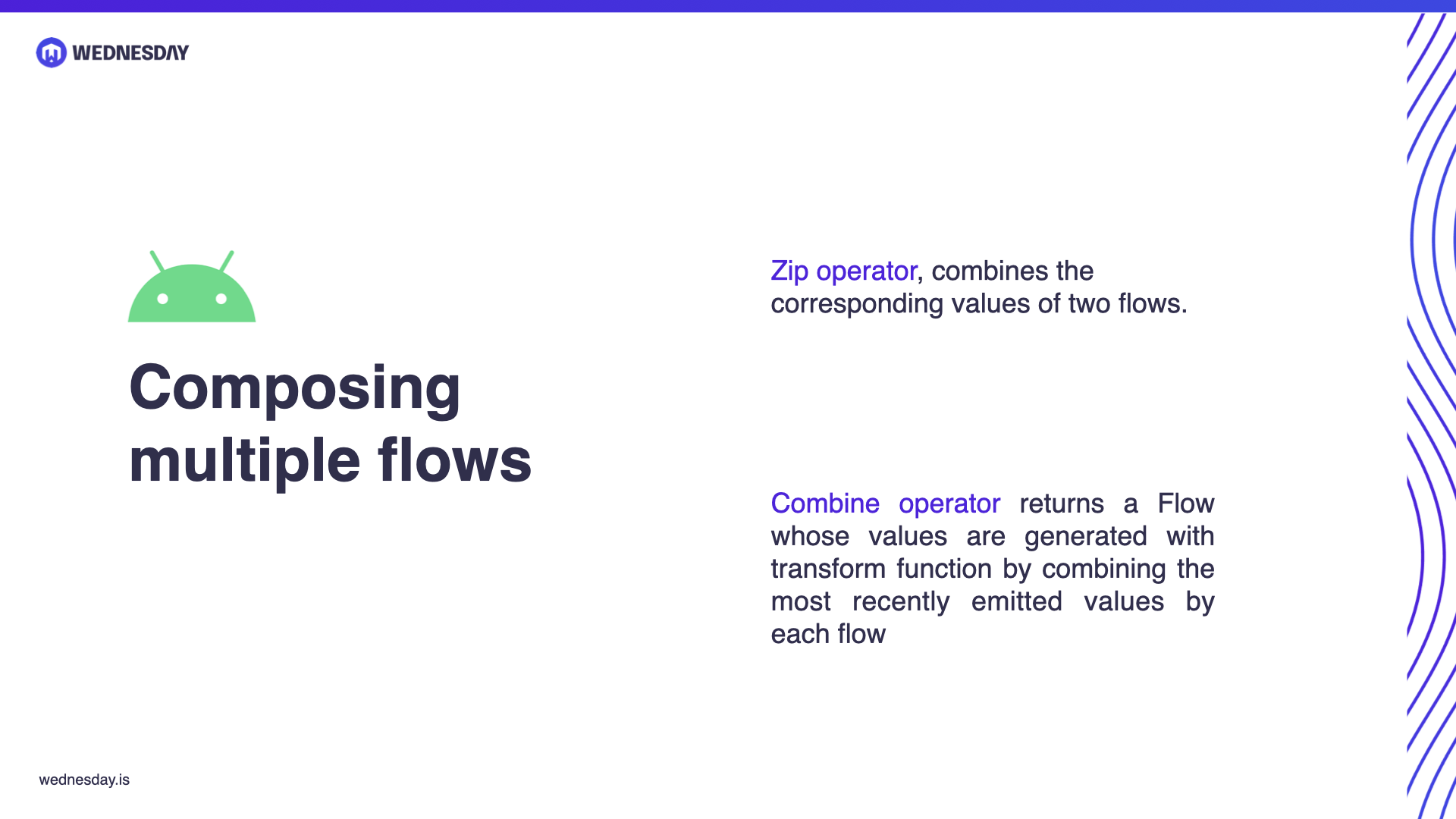 WEDNESDAY

Composing multiple flows

Zip operator, combines the corresponding values of two flows.

Combine operator returns a Flow whose values are generated with transform function by combining the most recently emitted values by each flow

wednesday.is